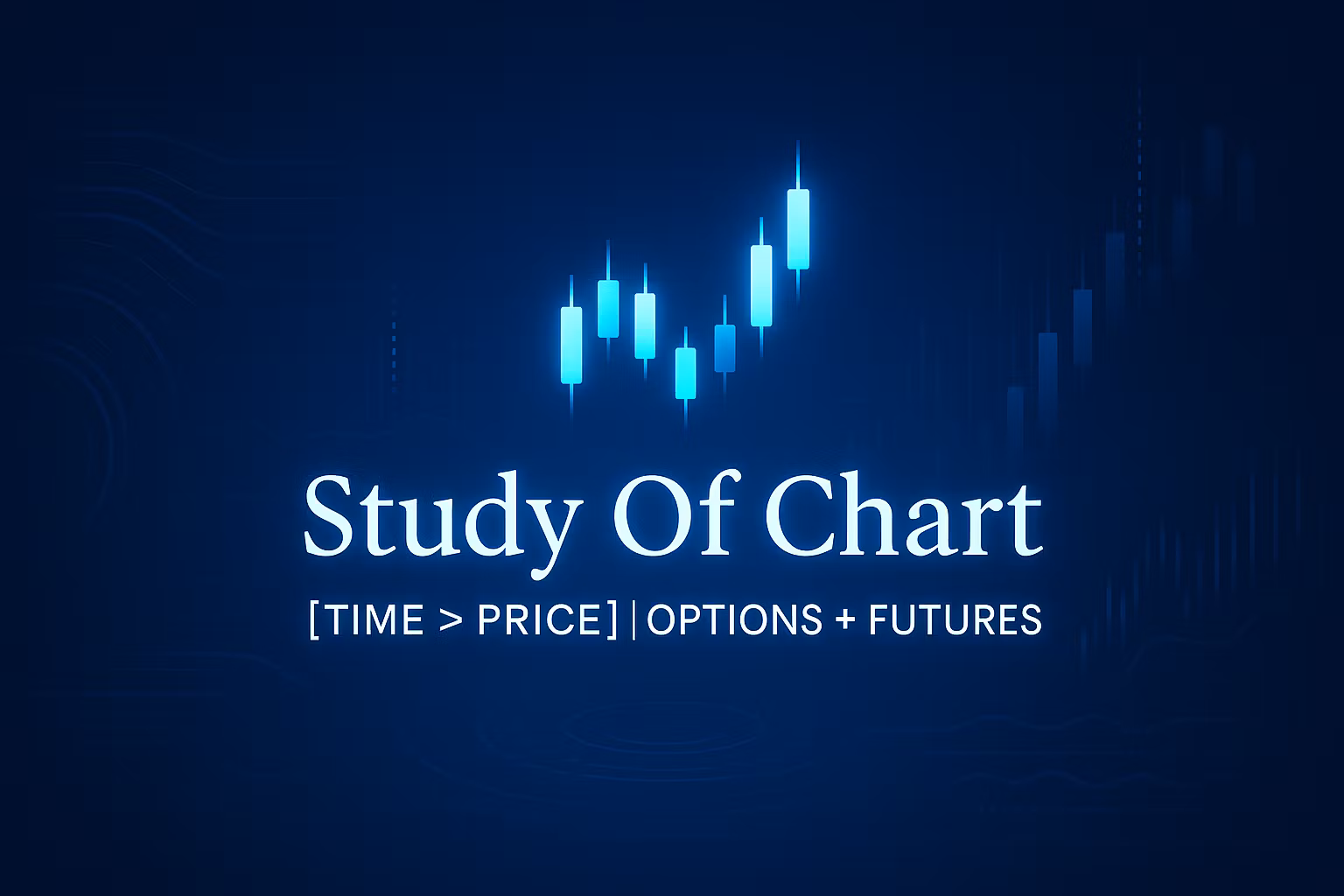 Study Of Chart

[TIME > PRICE] | OPTIONS + FUTURES